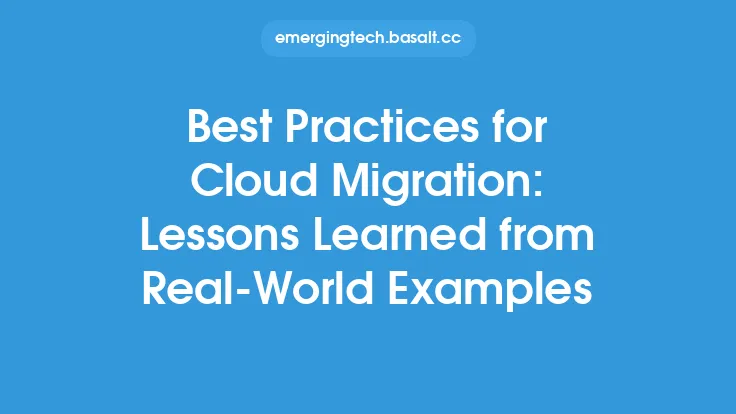 emergingtech.basalt.cc

Best Practices for Cloud Migration: Lessons Learned from Real-World Examples